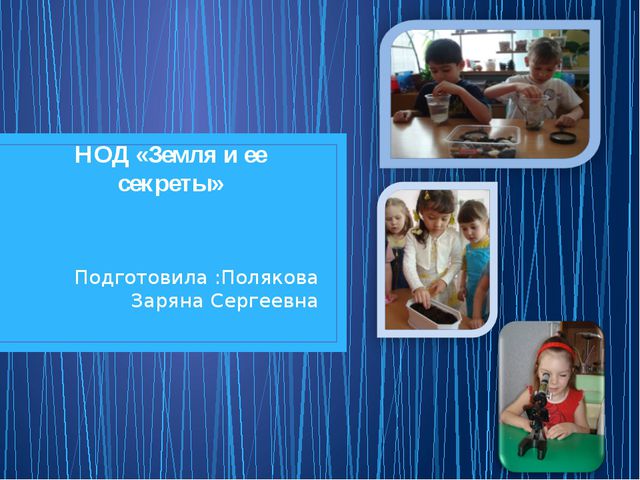 НОД «Земля и ее секреты»

Подготовила :Полякова Заряна Сергеевна